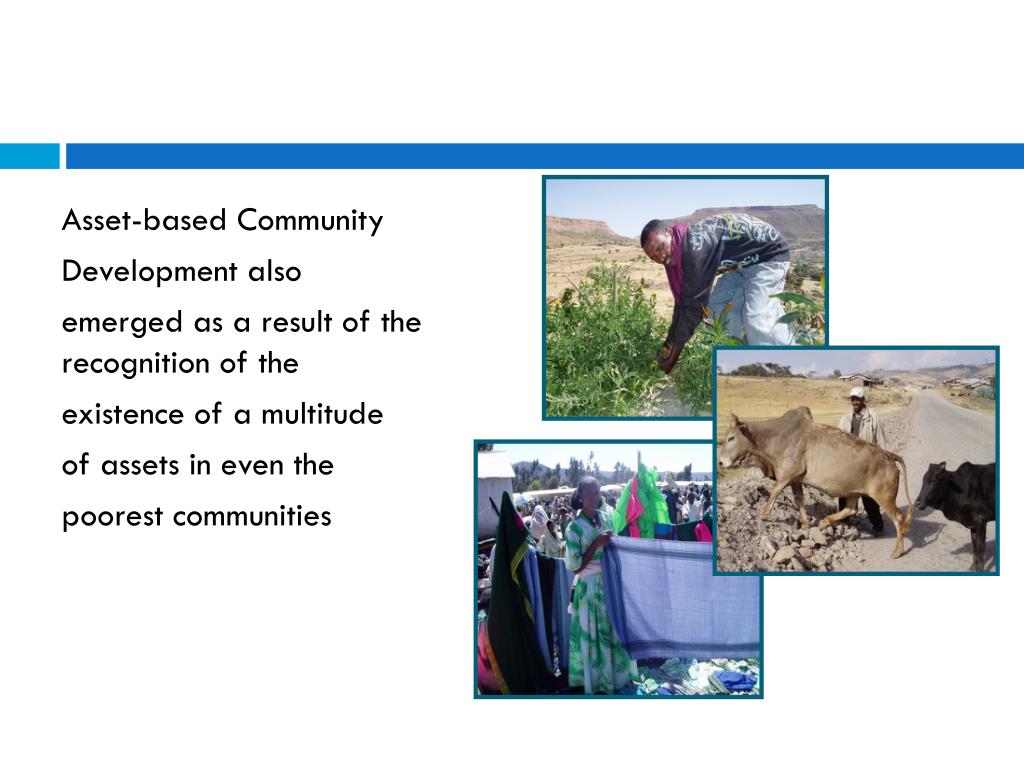 Asset-based Community Development also emerged as a result of the recognition of the existence of a multitude of assets in even the poorest communities